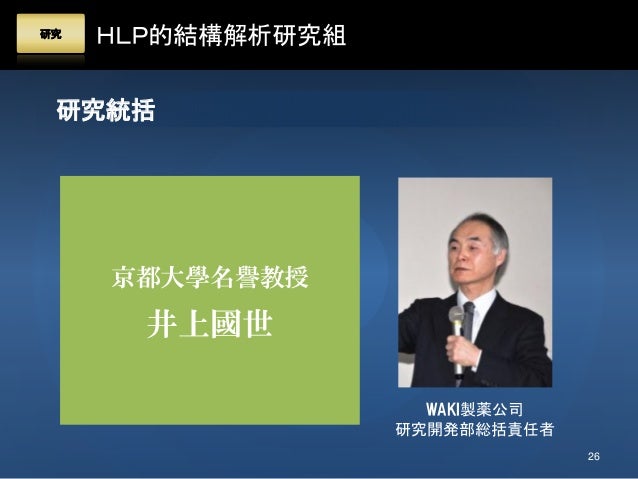 研究

HLP的結構解析研究組

研究統括

京都大學名譽教授
井上國世

WAKI製薬公司
研究開発部総括責任者

26